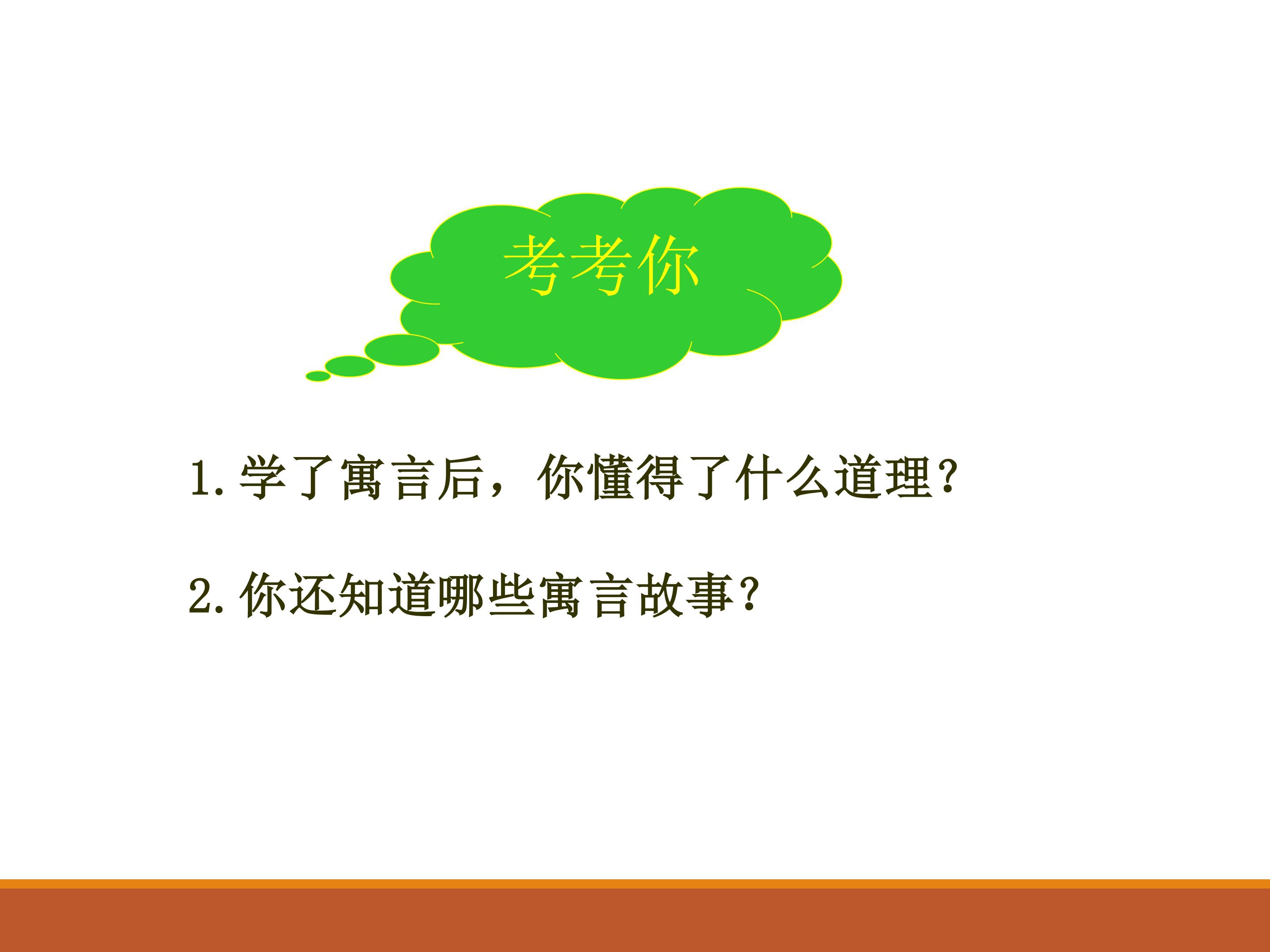 考考你

1.学了寓言后，你懂得了什么道理?

2.你还知道哪些寓言故事?